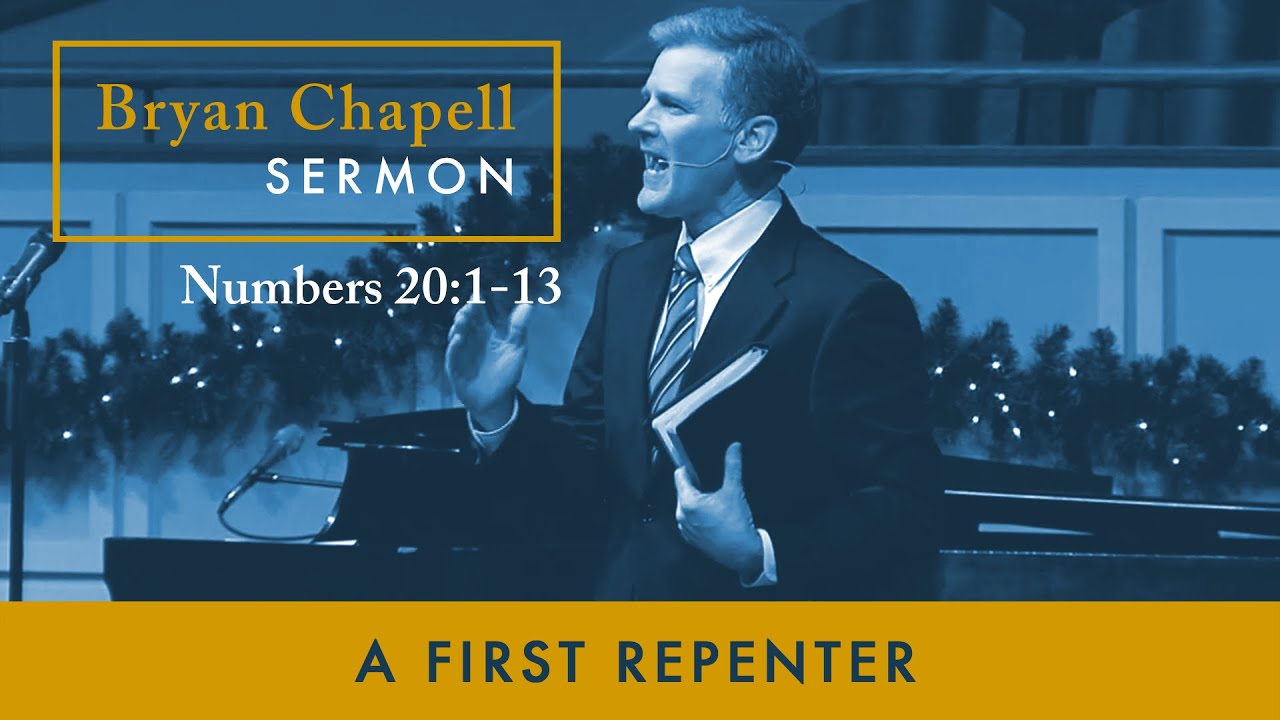 Bryan Chapell
SERMON

Numbers 20:1-13

A FIRST REPENTER